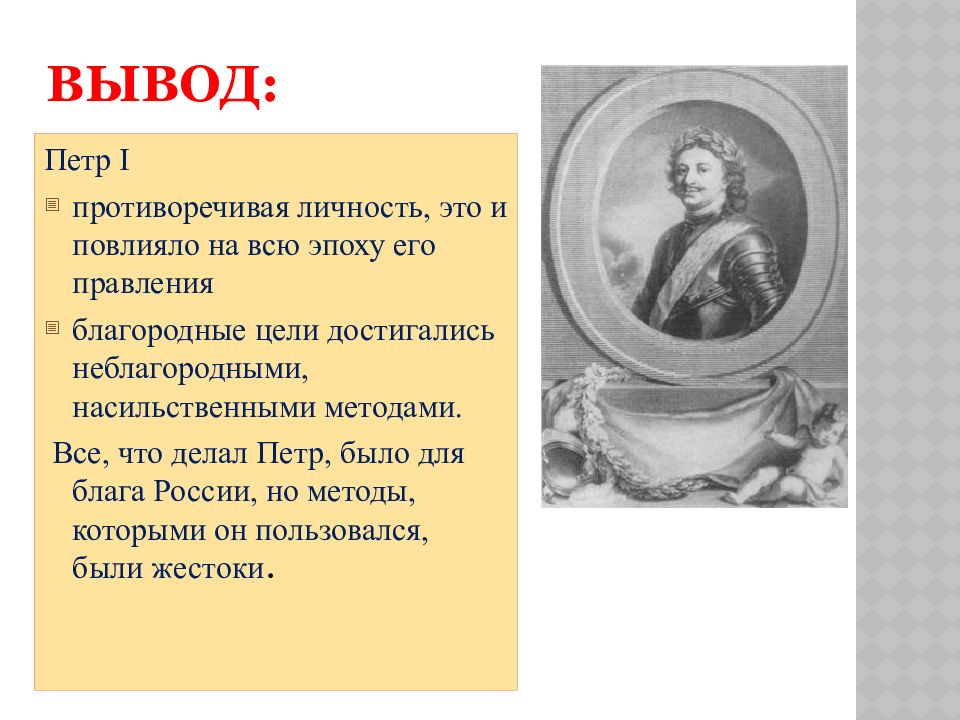 ВЫВОД:

Петр I

противоречивая личность, это и повлияло на всю эпоху его правления

благородные цели достигались неблагородными, насильственными методами.

Все, что делал Петр, было для блага России, но методы, которыми он пользовался, были жестоки.